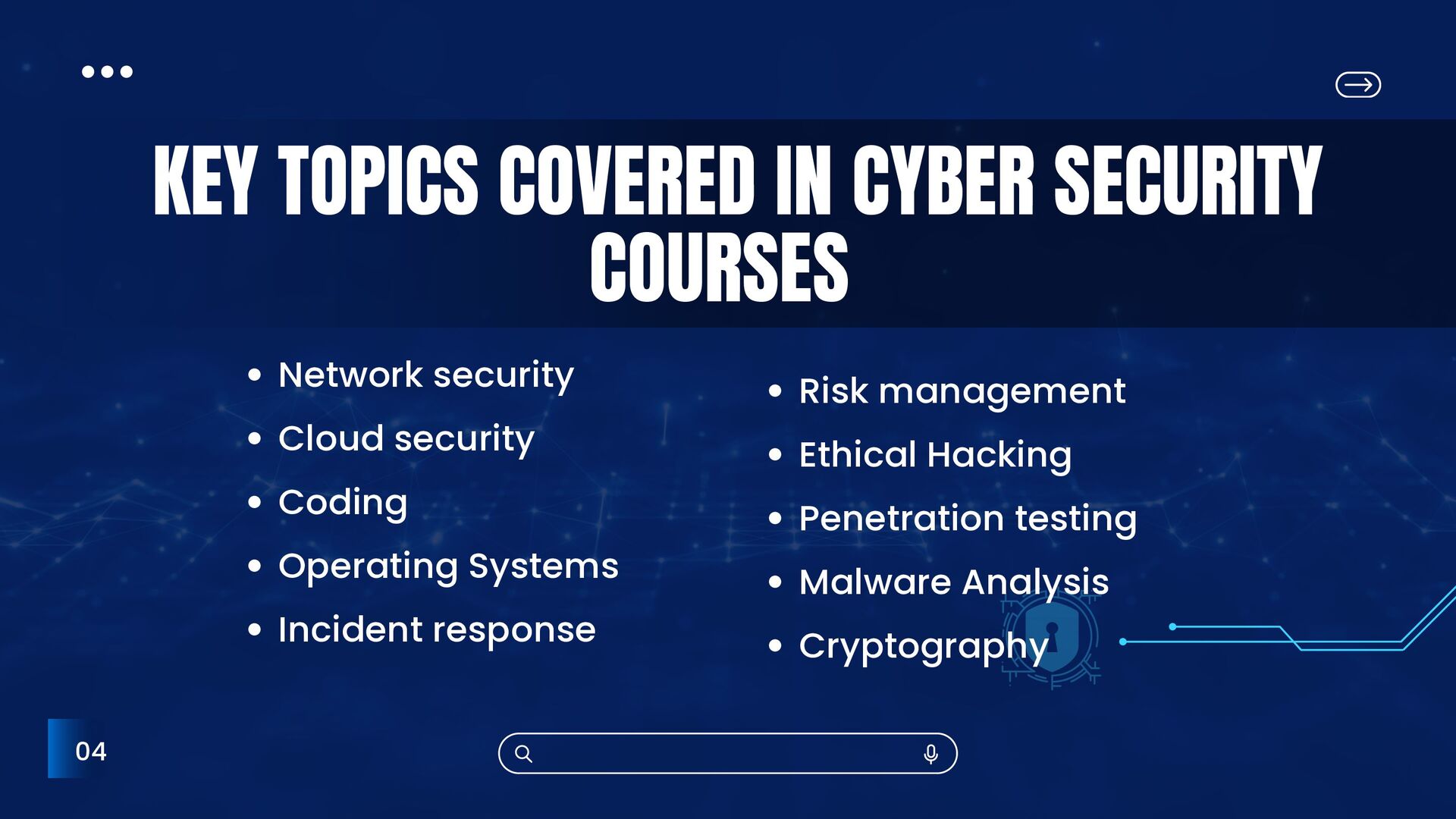 KEY TOPICS COVERED IN CYBER SECURITY COURSES

- Network security
- Cloud security
- Coding
- Operating Systems
- Incident response

- Risk management
- Ethical Hacking
- Penetration testing
- Malware Analysis
- Cryptography

04